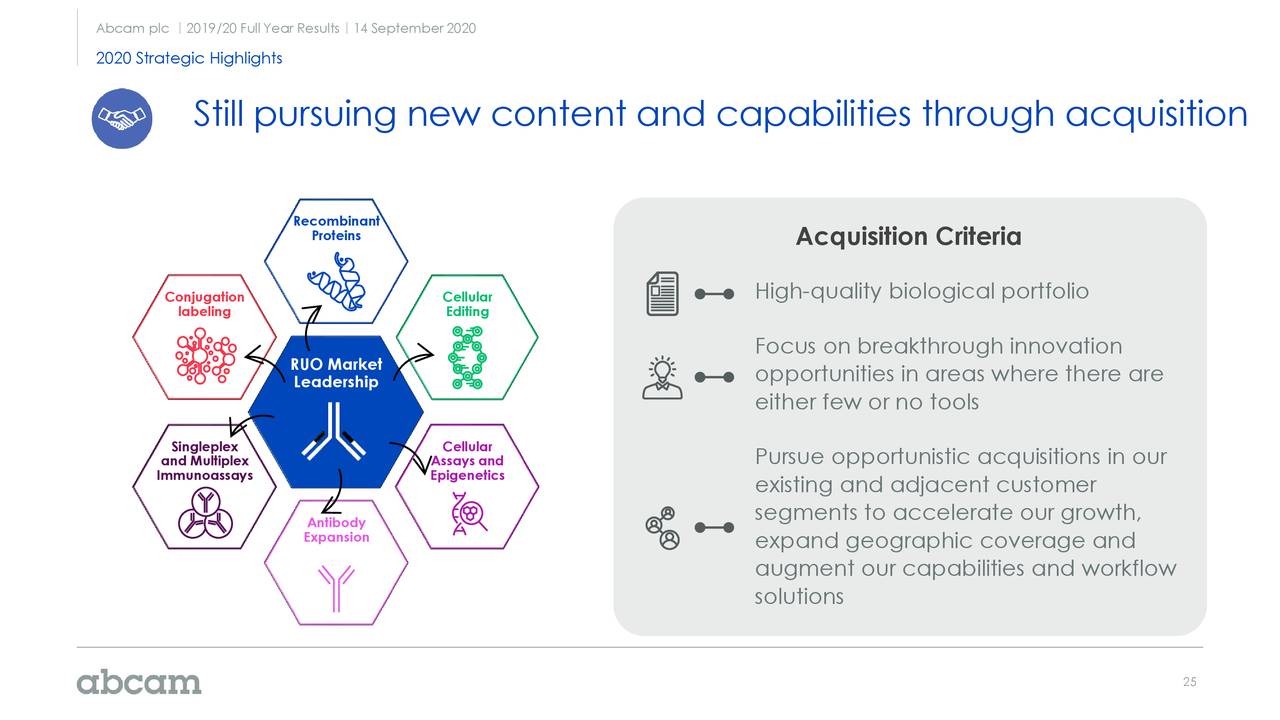 Abcam plc | 2019/20 Full Year Results | 14 September 2020
2020 Strategic Highlights

Still pursuing new content and capabilities through acquisition

Recombinant Proteins

Conjugation labeling

Cellular Editing

RUO Market Leadership

Singleplex and Multiplex Immunoassays

Cellular Assays and Epigenetics

Antibody Expansion

Acquisition Criteria

High-quality biological portfolio

Focus on breakthrough innovation opportunities in areas where there are either few or no tools

Pursue opportunistic acquisitions in our existing and adjacent customer segments to accelerate our growth, expand geographic coverage and augment our capabilities and workflow solutions

abcam

25